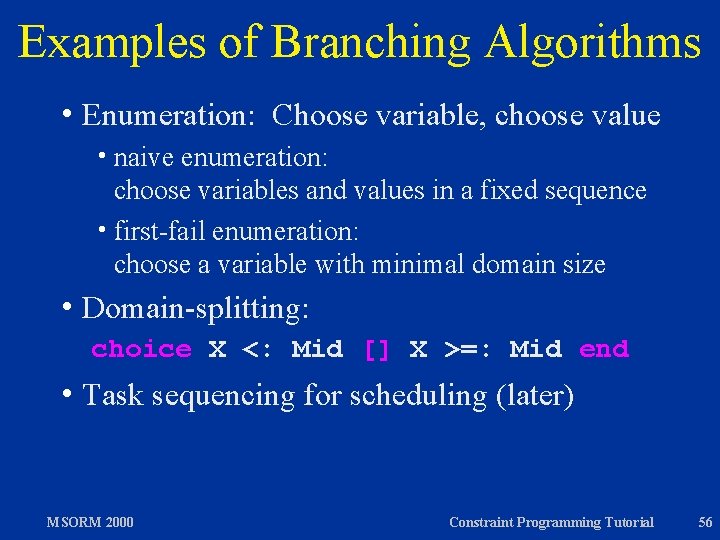 Examples of Branching Algorithms

• Enumeration: Choose variable, choose value

• naive enumeration: choose variables and values in a fixed sequence

• first-fail enumeration: choose a variable with minimal domain size

• Domain-splitting:

choice X <: Mid [] X >=: Mid end

• Task sequencing for scheduling (later)

MSORM 2000

Constraint Programming Tutorial

56